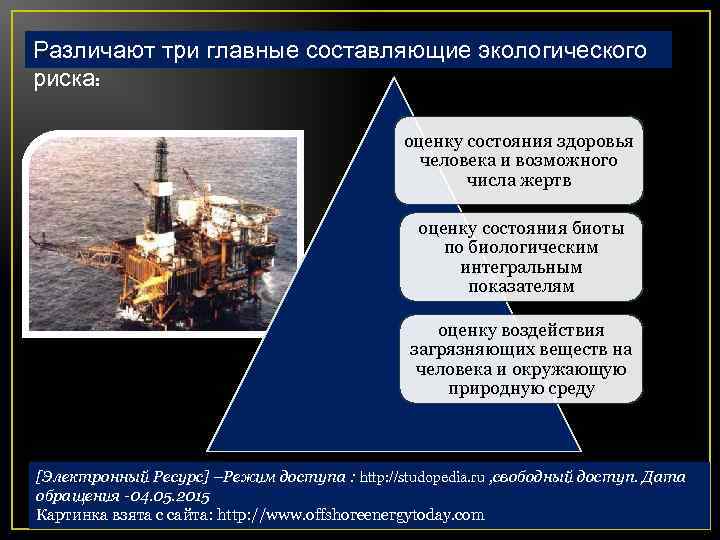 Различают три главные составляющие экологического риска:

оценку состояния здоровья человека и возможного числа жертв

оценку состояния биоты по биологическим интегральным показателям

оценку воздействия загрязняющих веществ на человека и окружающую природную среду

[Электронный Ресурс] –Режим доступа : http://studopedia.ru ,свободный доступ. Дата обращения -04.05.2015
Картинка взята с сайта: http://www.offshoreenergytoday.com